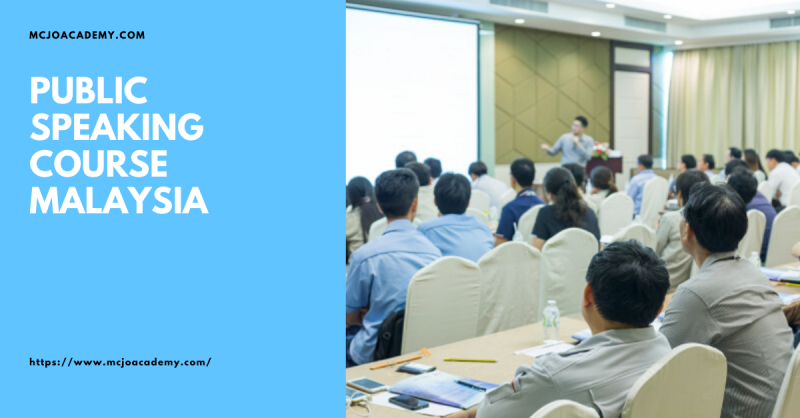 MCJOACADEMY.COM

PUBLIC SPEAKING COURSE MALAYSIA

https://www.mcjoacademy.com/